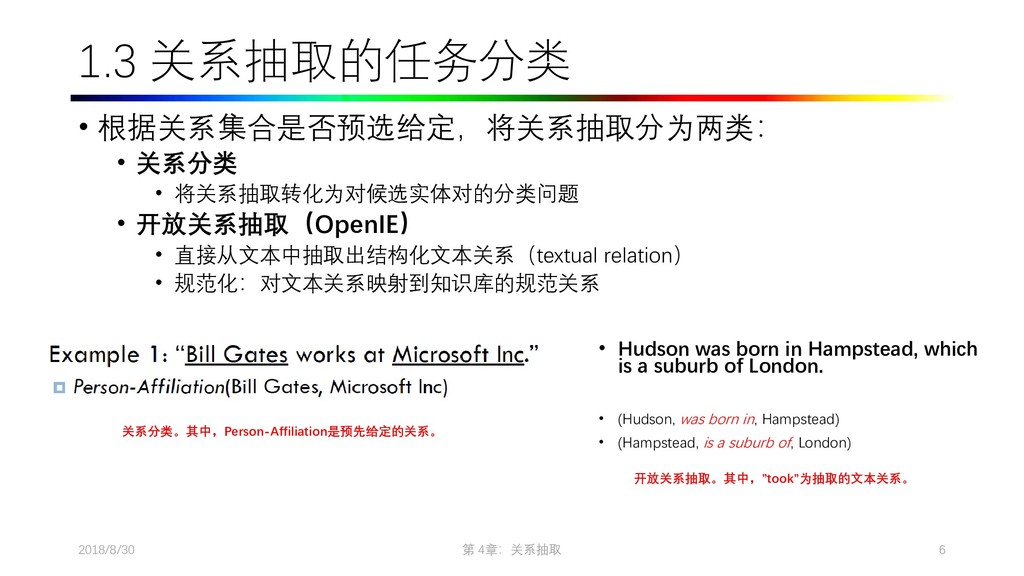 1.3 关系抽取的任务分类

• 根据关系集合是否预选给定，将关系抽取分为两类：
  • 关系分类
    • 将关系抽取转化为对候选实体对的分类问题
  • 开放关系抽取（OpenIE）
    • 直接从文本中抽取出结构化文本关系（textual relation）
    • 规范化：对文本关系映射到知识库的规范关系

Example 1: “Bill Gates works at Microsoft Inc.”
Person-Affiliation(Bill Gates, Microsoft Inc)

关系分类。其中，Person-Affiliation是预先给定的关系。

• Hudson was born in Hampstead, which is a suburb of London.

• (Hudson, was born in, Hampstead)
• (Hampstead, is a suburb of, London)

开放关系抽取。其中，"took"为抽取的文本关系。

2018/8/30
第 4章：关系抽取
6